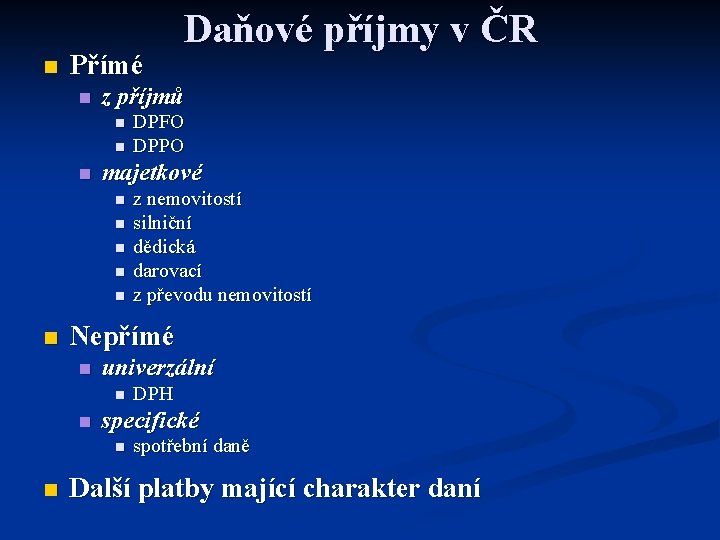 Daňové příjmy v ČR

Přímé
z příjmů
DPFO
DPPO
majetkové
z nemovitostí
silniční
dědická
darovací
z převodu nemovitostí

Nepřímé
univerzální
DPH
specifické
spotřební daně

Další platby mající charakter daní